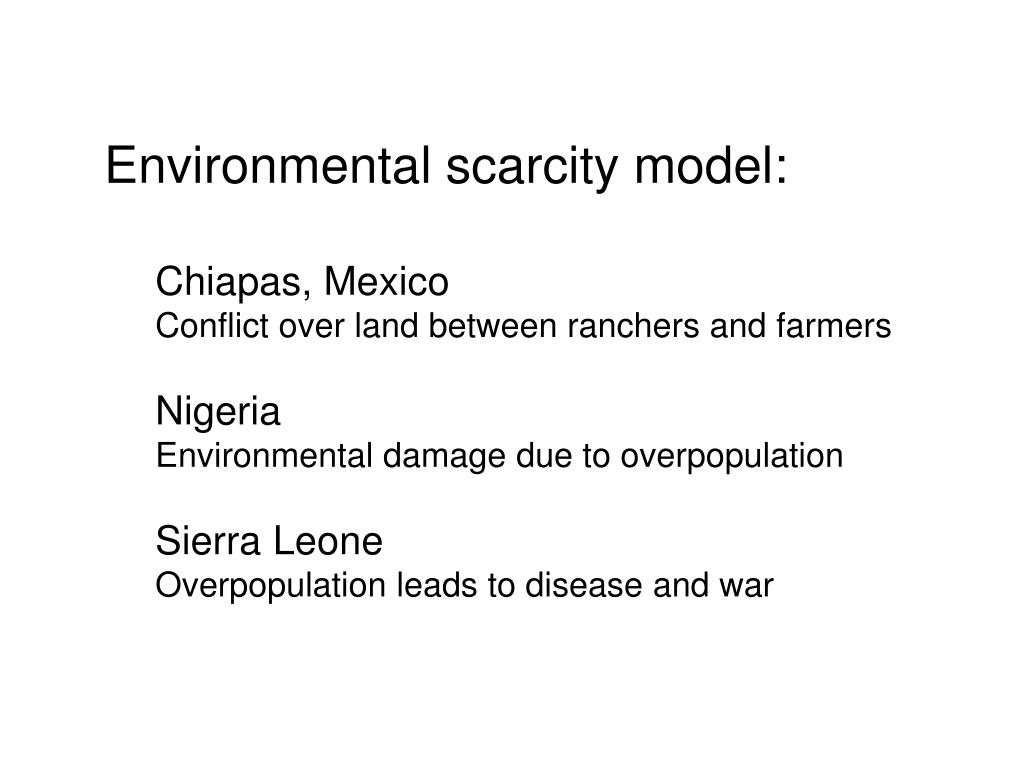 Environmental scarcity model:

Chiapas, Mexico
Conflict over land between ranchers and farmers

Nigeria
Environmental damage due to overpopulation

Sierra Leone
Overpopulation leads to disease and war